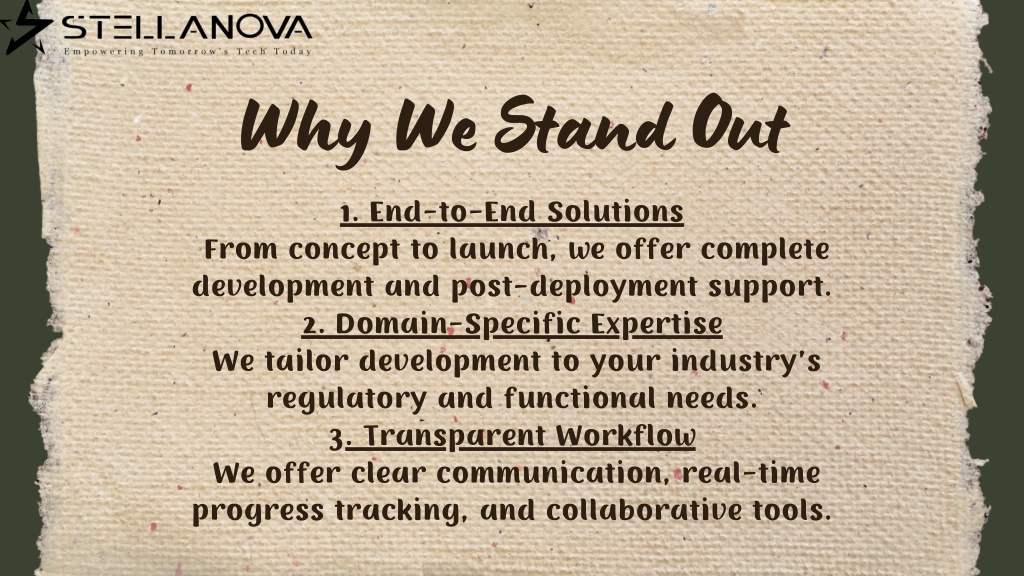 STELLANOVA
Empowering Tomorrow's Tech Today

Why We Stand Out

1. End-to-End Solutions
From concept to launch, we offer complete development and post-deployment support.

2. Domain-Specific Expertise
We tailor development to your industry's regulatory and functional needs.

3. Transparent Workflow
We offer clear communication, real-time progress tracking, and collaborative tools.